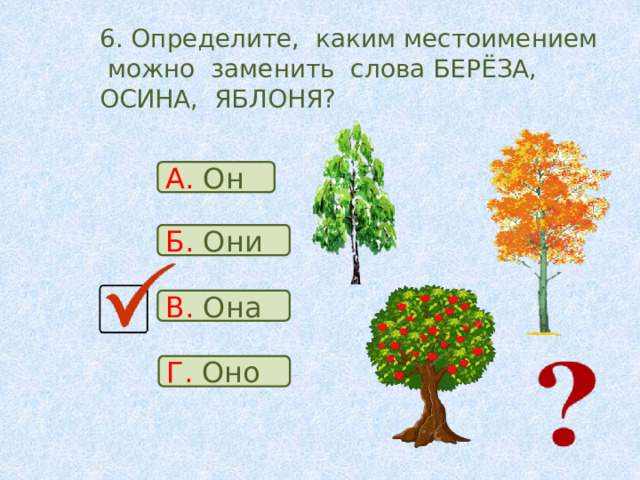 6. Определите, каким местоимением можно заменить слова БЕРЁЗА, ОСИНА, ЯБЛОНЯ?

А. Он

Б. Они

В. Она

Г. Оно

?